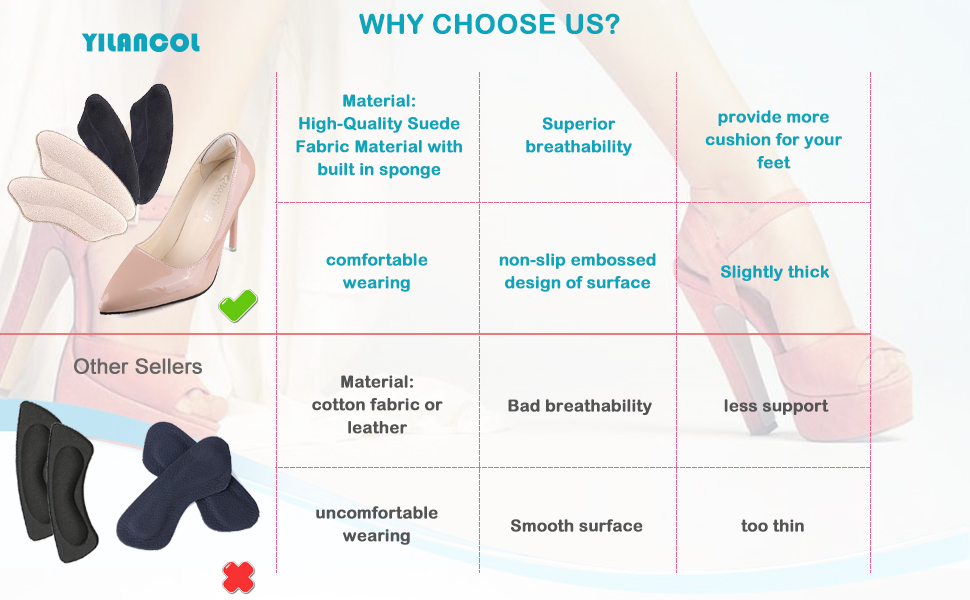 WHY CHOOSE US?

YILANCOL

| Material: High-Quality Suede Fabric Material with built in sponge | Superior breathability | provide more cushion for your feet |
|---|---|---|
| comfortable wearing | non-slip embossed design of surface | Slightly thick |

Other Sellers

| Material: cotton fabric or leather | Bad breathability | less support |
|---|---|---|
| uncomfortable wearing | Smooth surface | too thin |